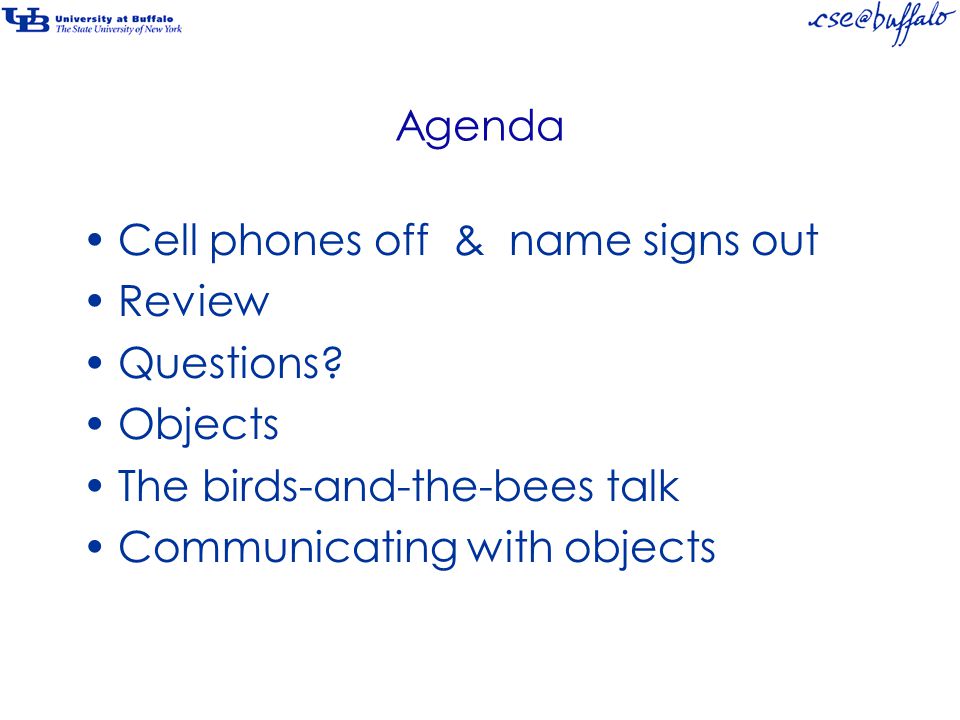 UB University at Buffalo
The State University of New York

cse@buffalo

Agenda

• Cell phones off & name signs out
• Review
• Questions?
• Objects
• The birds-and-the-bees talk
• Communicating with objects